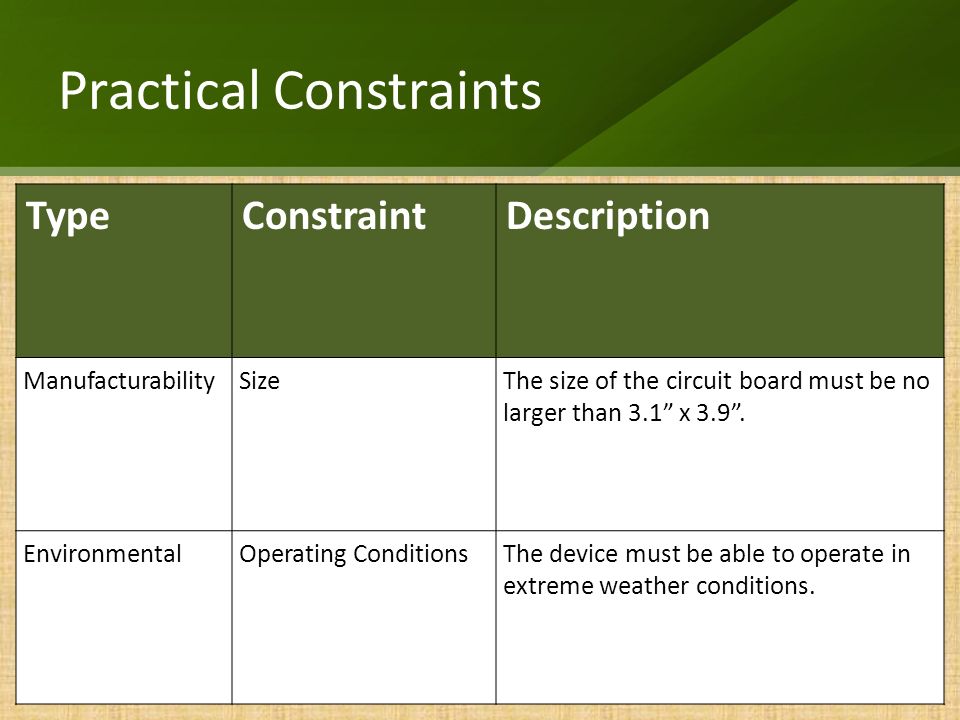 Practical Constraints

| Type | Constraint | Description |
|---|---|---|
| Manufacturability | Size | The size of the circuit board must be no larger than 3.1” x 3.9”. |
| Environmental | Operating Conditions | The device must be able to operate in extreme weather conditions. |